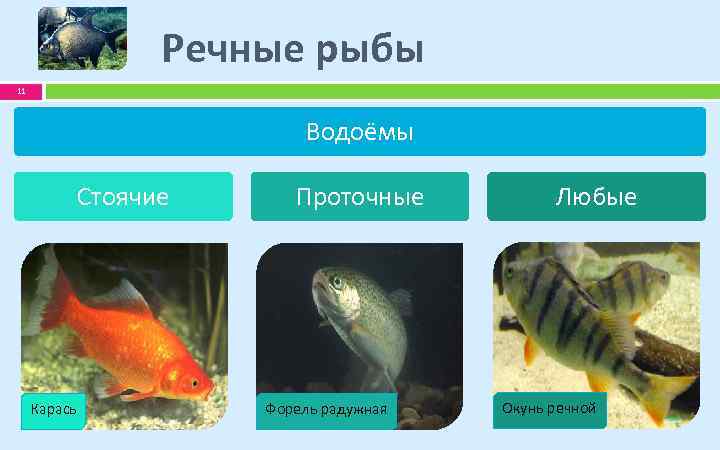 Речные рыбы

11

Водоёмы

Стоячие

Проточные

Любые

Карась

Форель радужная

Окунь речной